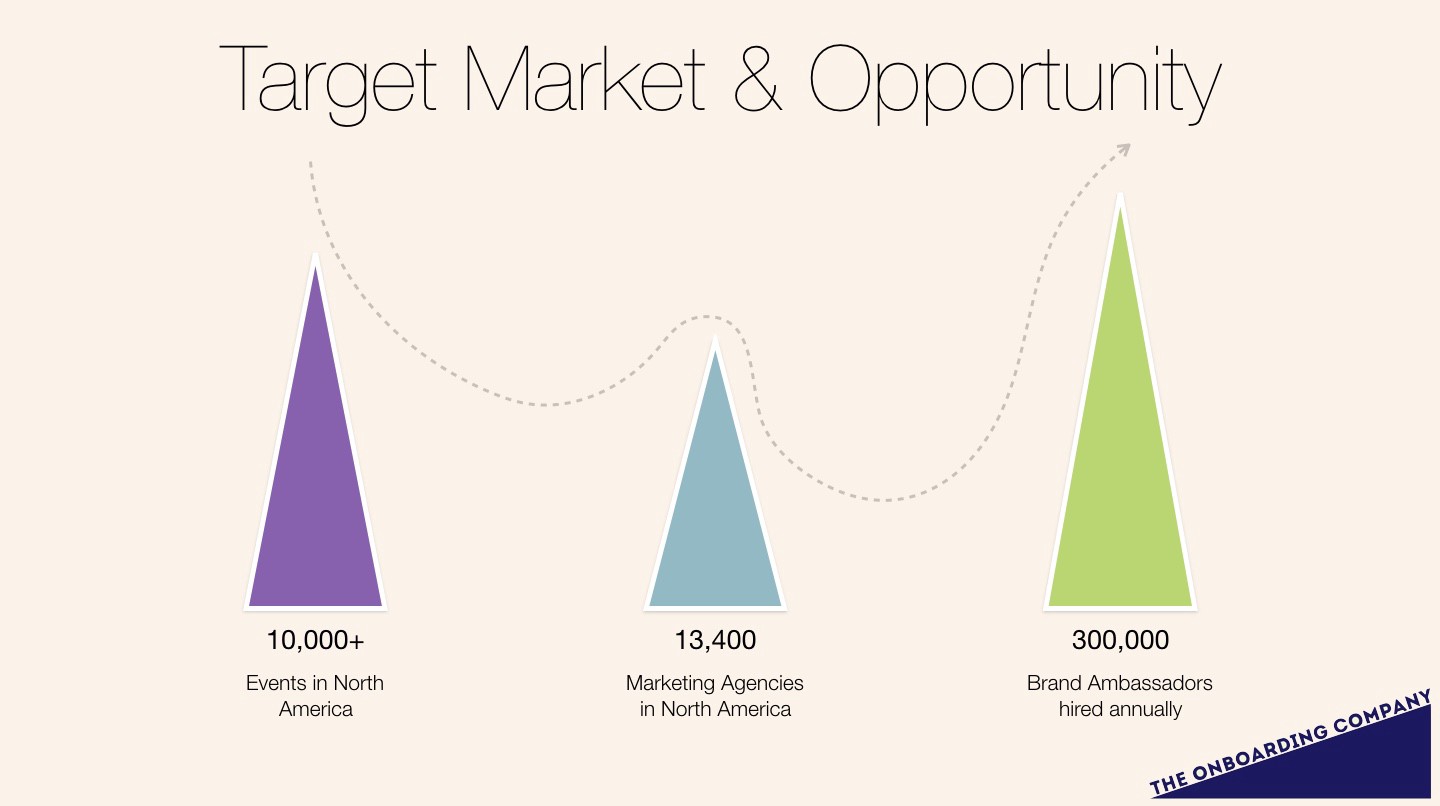 Target Market & Opportunity

10,000+

Events in North America

13,400

Marketing Agencies in North America

300,000

Brand Ambassadors hired annually

THE ONBOARDING COMPANY